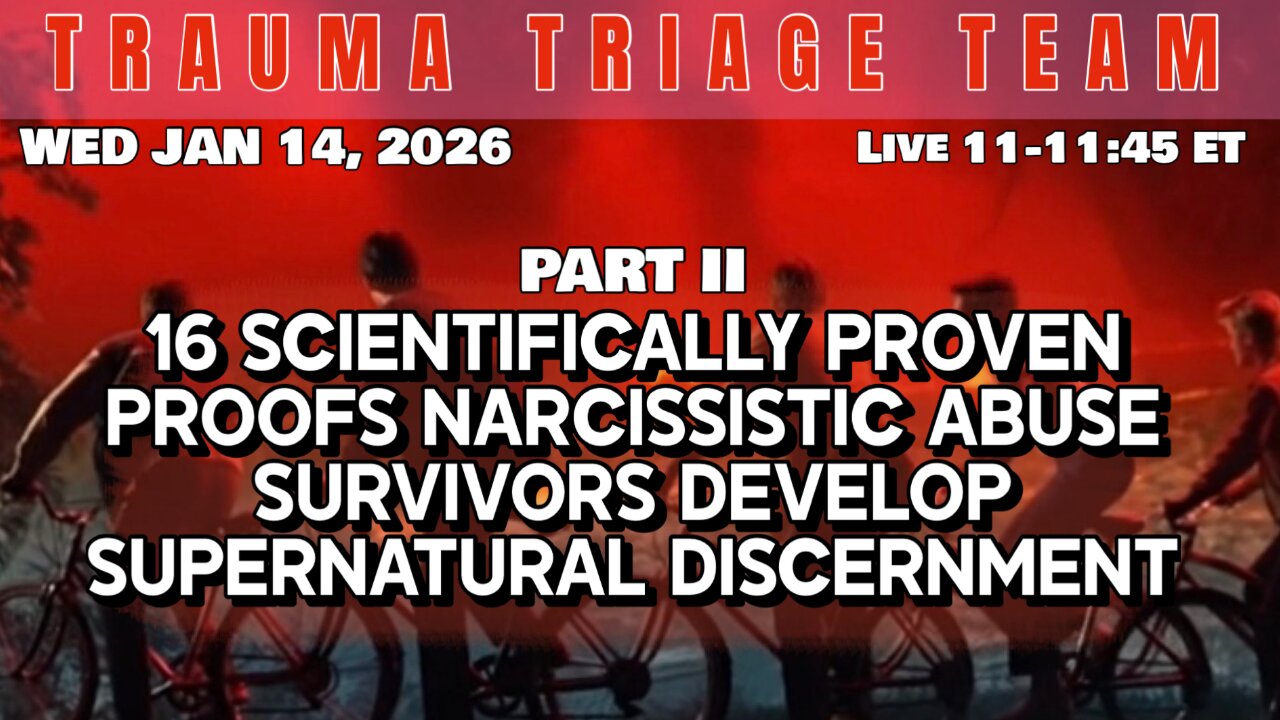 TRAUMA TRIAGE TEAM

WED JAN 14, 2026

LIVE 11-11:45 ET

PART II

16 SCIENTIFICALLY PROVEN PROOFS NARCISSISTIC ABUSE SURVIVORS DEVELOP SUPERNATURAL DISCERNMENT